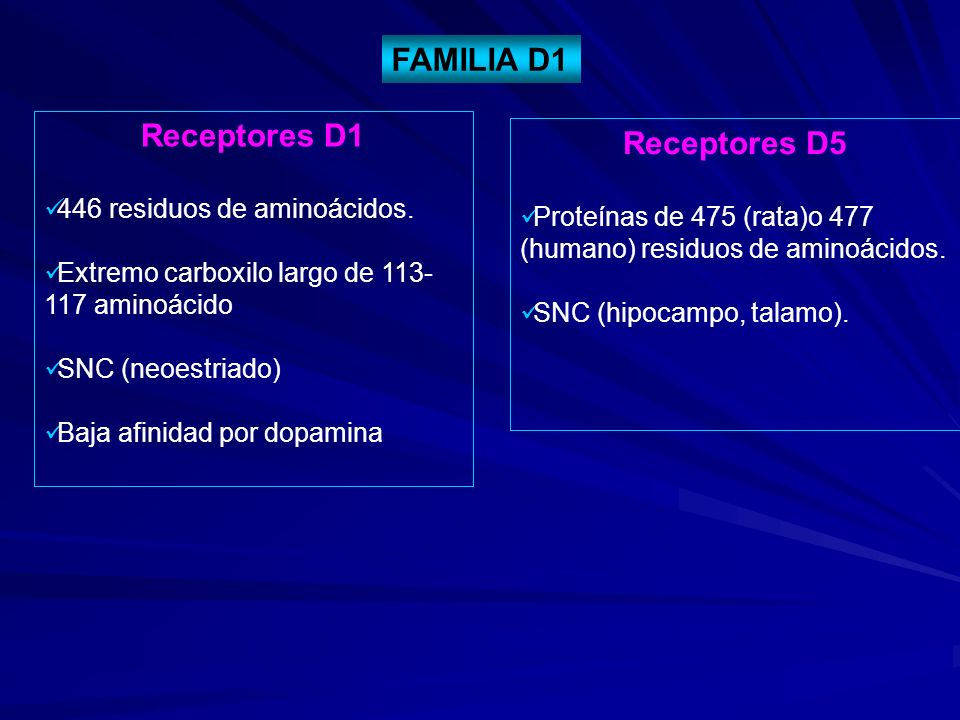 FAMILIA D1

Receptores D1

✓446 residuos de aminoácidos.

✓Extremo carboxilo largo de 113-117 aminoácido

✓SNC (neoestriado)

✓Baja afinidad por dopamina

Receptores D5

✓Proteínas de 475 (rata)o 477 (humano) residuos de aminoácidos.

✓SNC (hipocampo, talamo).